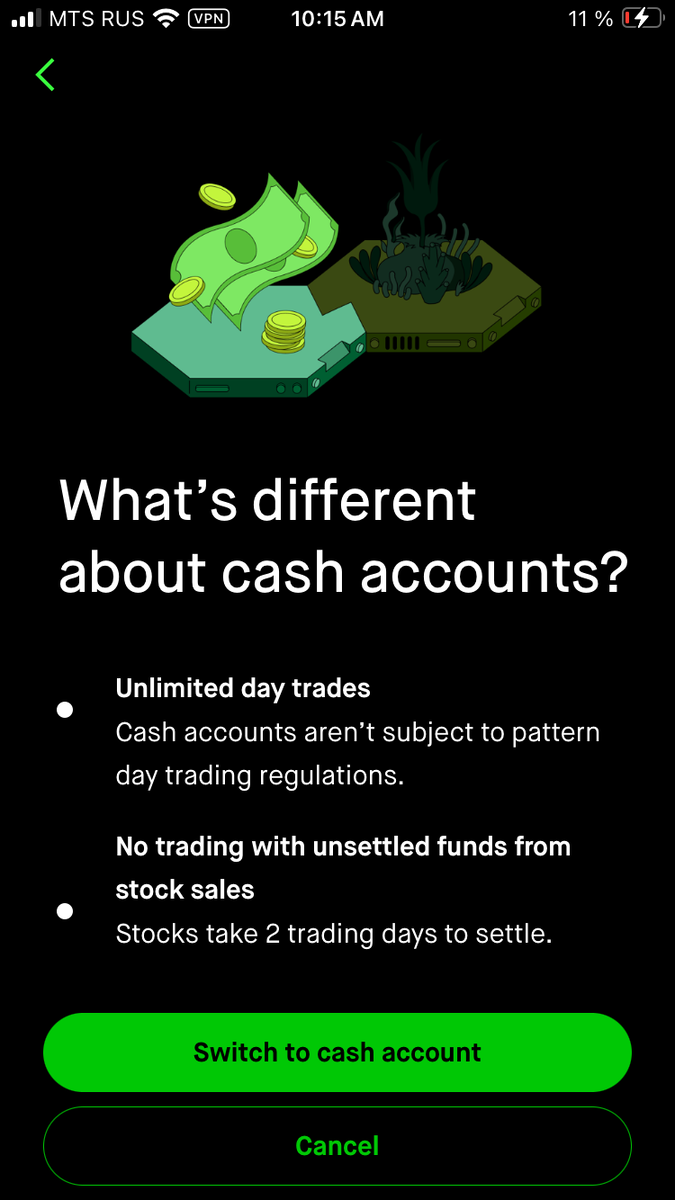 MTS RUS VPN 10:15 AM 11 %

What’s different about cash accounts?

Unlimited day trades
Cash accounts aren’t subject to pattern day trading regulations.

No trading with unsettled funds from stock sales
Stocks take 2 trading days to settle.

Switch to cash account

Cancel